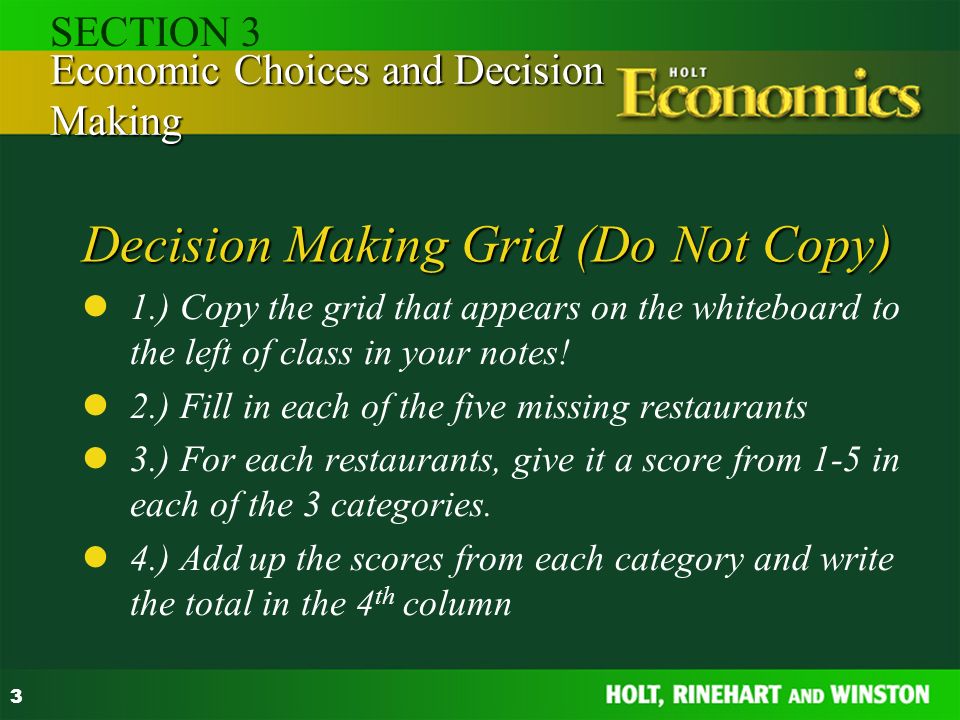 SECTION 3
Economic Choices and Decision Making

HOLT
Economics

Decision Making Grid (Do Not Copy)

1.) Copy the grid that appears on the whiteboard to the left of class in your notes!

2.) Fill in each of the five missing restaurants

3.) For each restaurants, give it a score from 1-5 in each of the 3 categories.

4.) Add up the scores from each category and write the total in the 4$^{th}$ column

3

HOLT, RINEHART AND WINSTON